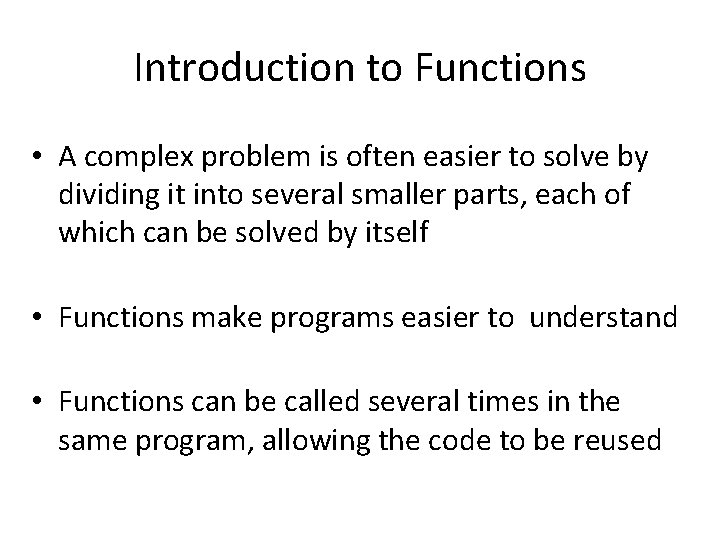 Introduction to Functions

• A complex problem is often easier to solve by dividing it into several smaller parts, each of which can be solved by itself

• Functions make programs easier to understand

• Functions can be called several times in the same program, allowing the code to be reused